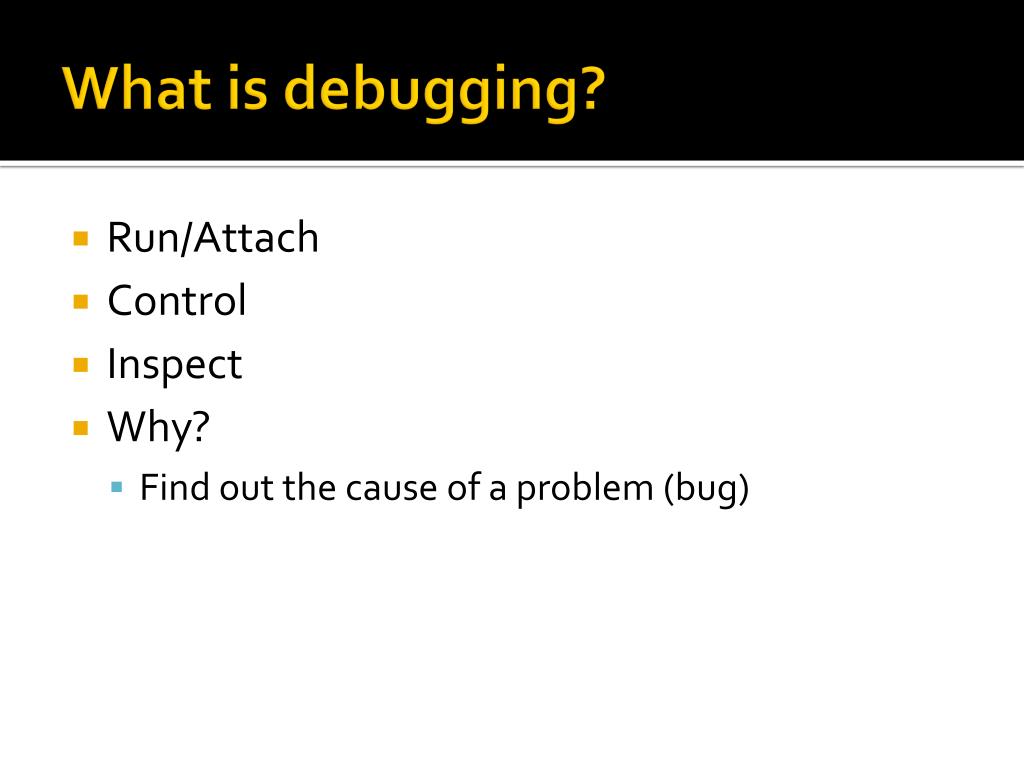 What is debugging?

- Run/Attach
- Control
- Inspect
- Why?
  - Find out the cause of a problem (bug)